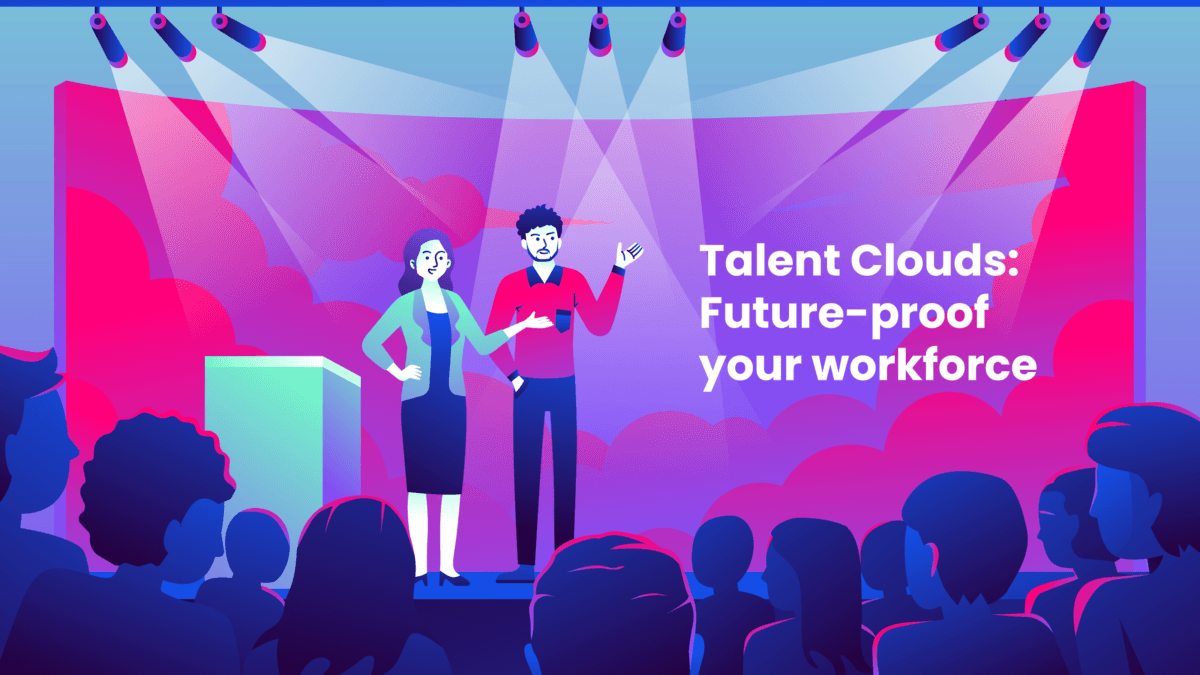 Talent Clouds: Future-proof your workforce